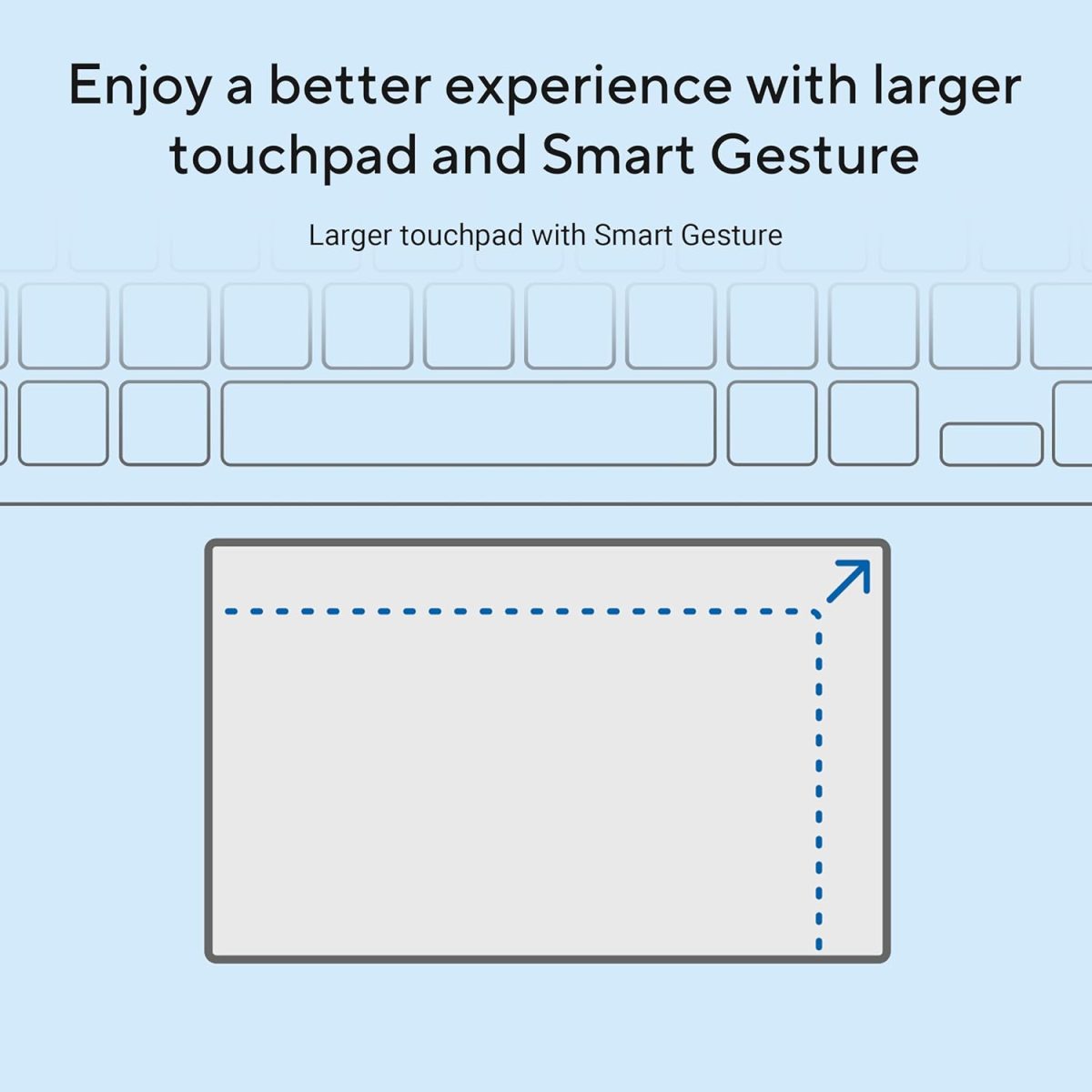 Enjoy a better experience with larger touchpad and Smart Gesture

Larger touchpad with Smart Gesture